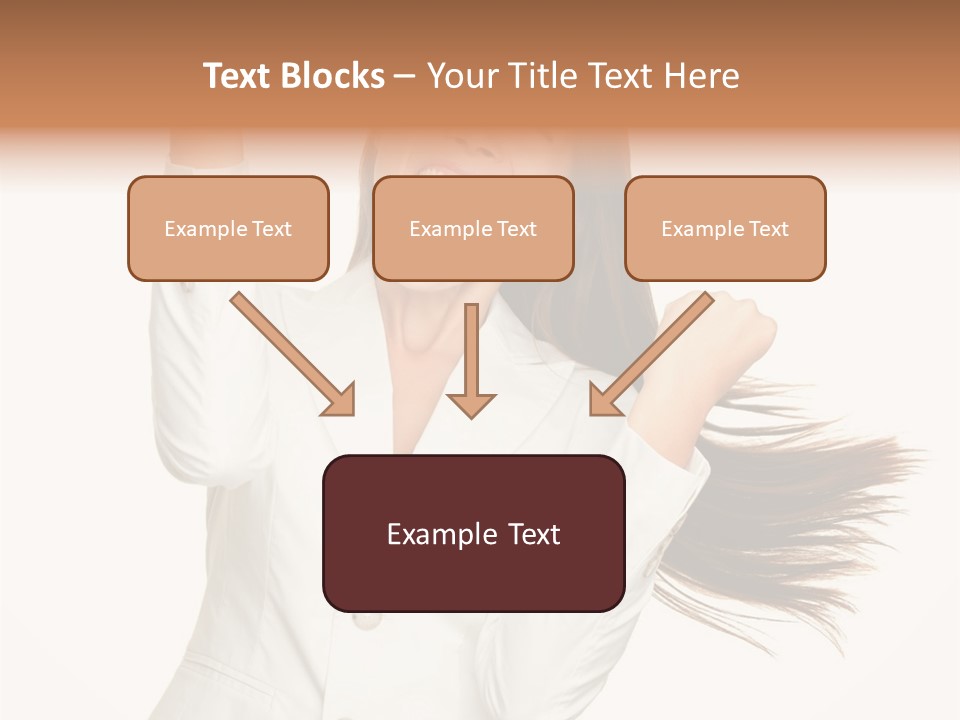 Text Blocks – Your Title Text Here

Example Text

Example Text

Example Text

Example Text